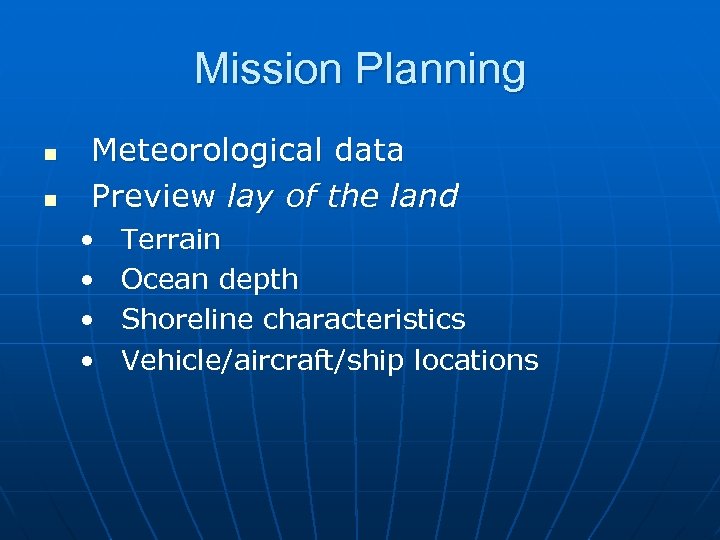 Mission Planning

- Meteorological data
- Preview lay of the land
  - Terrain
  - Ocean depth
  - Shoreline characteristics
  - Vehicle/aircraft/ship locations